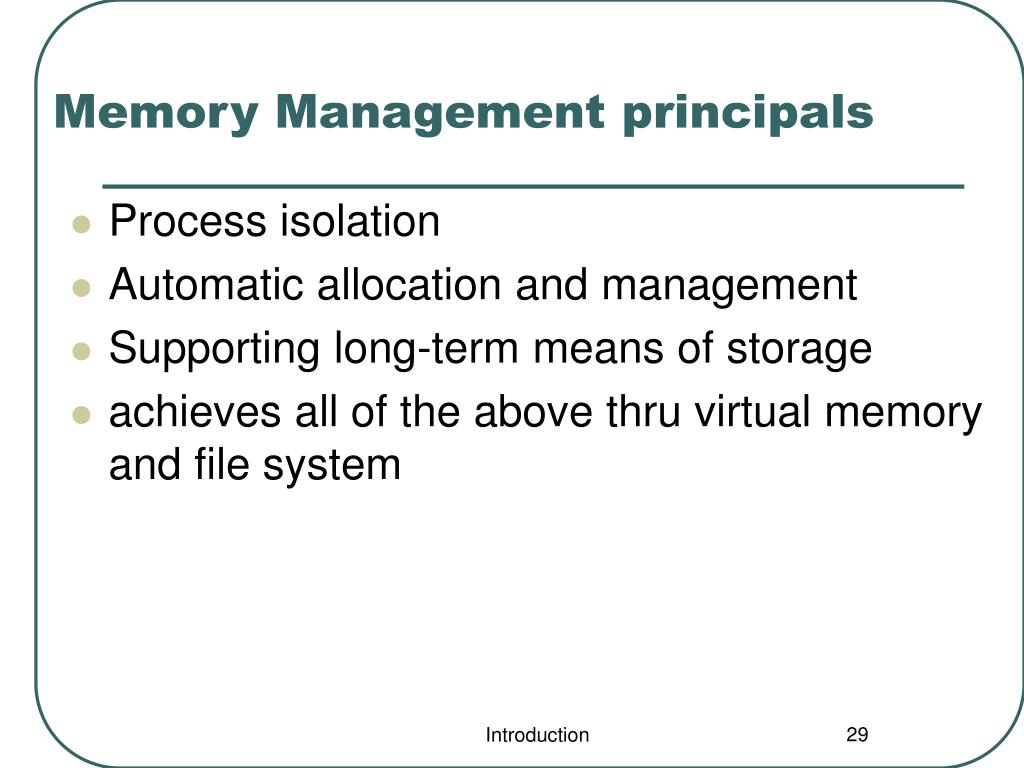 Memory Management principals

- Process isolation
- Automatic allocation and management
- Supporting long-term means of storage
- achieves all of the above thru virtual memory and file system

Introduction

29